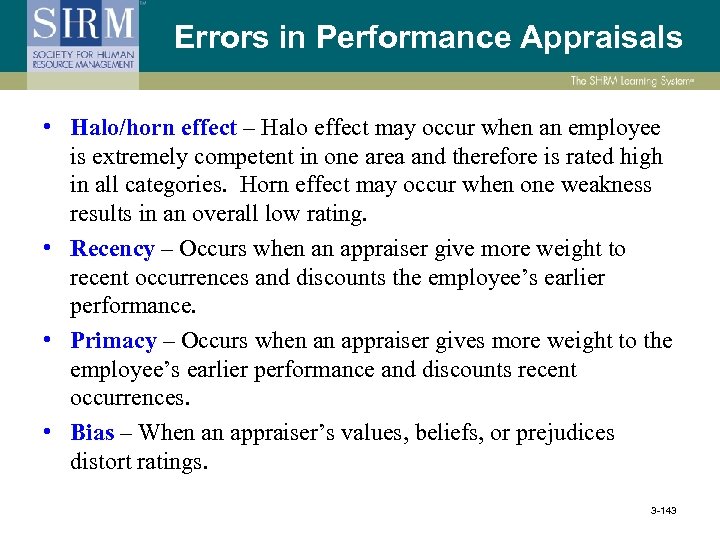 SHRM
SOCIETY FOR HUMAN RESOURCE MANAGEMENT

Errors in Performance Appraisals

The SHRM Learning System

• Halo/horn effect – Halo effect may occur when an employee is extremely competent in one area and therefore is rated high in all categories. Horn effect may occur when one weakness results in an overall low rating.

• Recency – Occurs when an appraiser give more weight to recent occurrences and discounts the employee's earlier performance.

• Primacy – Occurs when an appraiser gives more weight to the employee's earlier performance and discounts recent occurrences.

• Bias – When an appraiser's values, beliefs, or prejudices distort ratings.

3-143